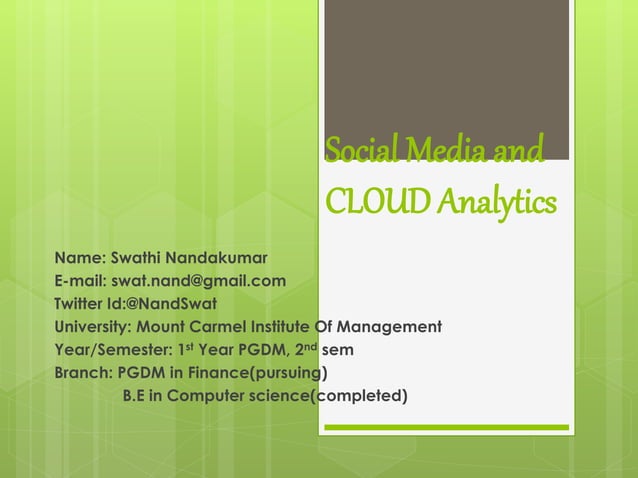 Social Media and CLOUD Analytics

Name: Swathi Nandakumar
E-mail: swat.nand@gmail.com
Twitter Id:@NandSwat
University: Mount Carmel Institute Of Management
Year/Semester: 1$^{st}$ Year PGDM, 2$^{nd}$ sem
Branch: PGDM in Finance(pursuing)
B.E in Computer science(completed)